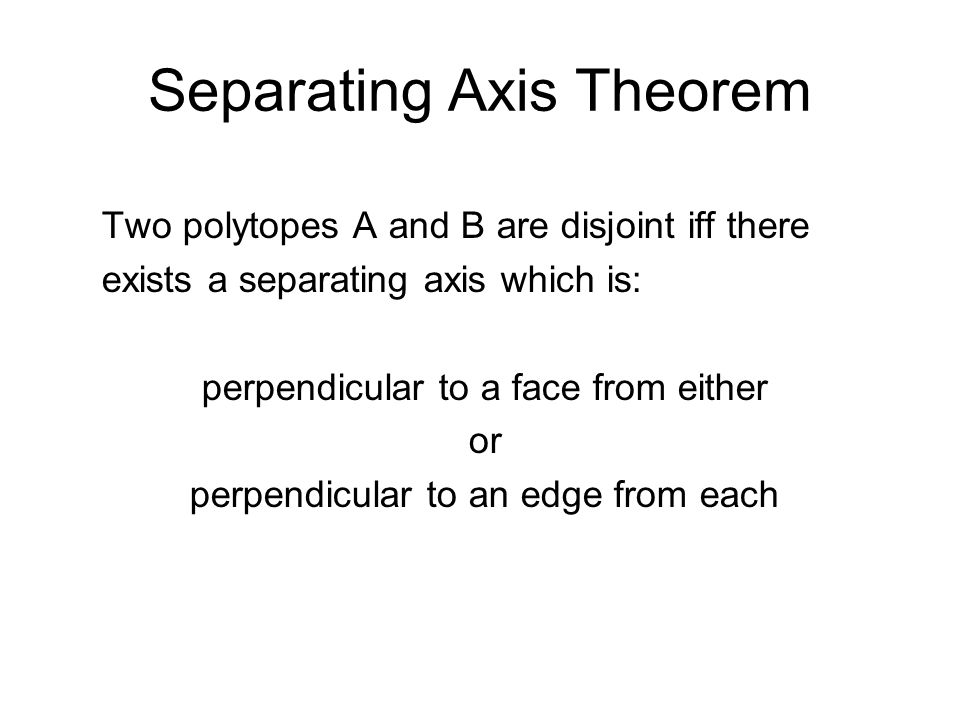 Separating Axis Theorem

Two polytopes A and B are disjoint iff there exists a separating axis which is:

perpendicular to a face from either
or
perpendicular to an edge from each